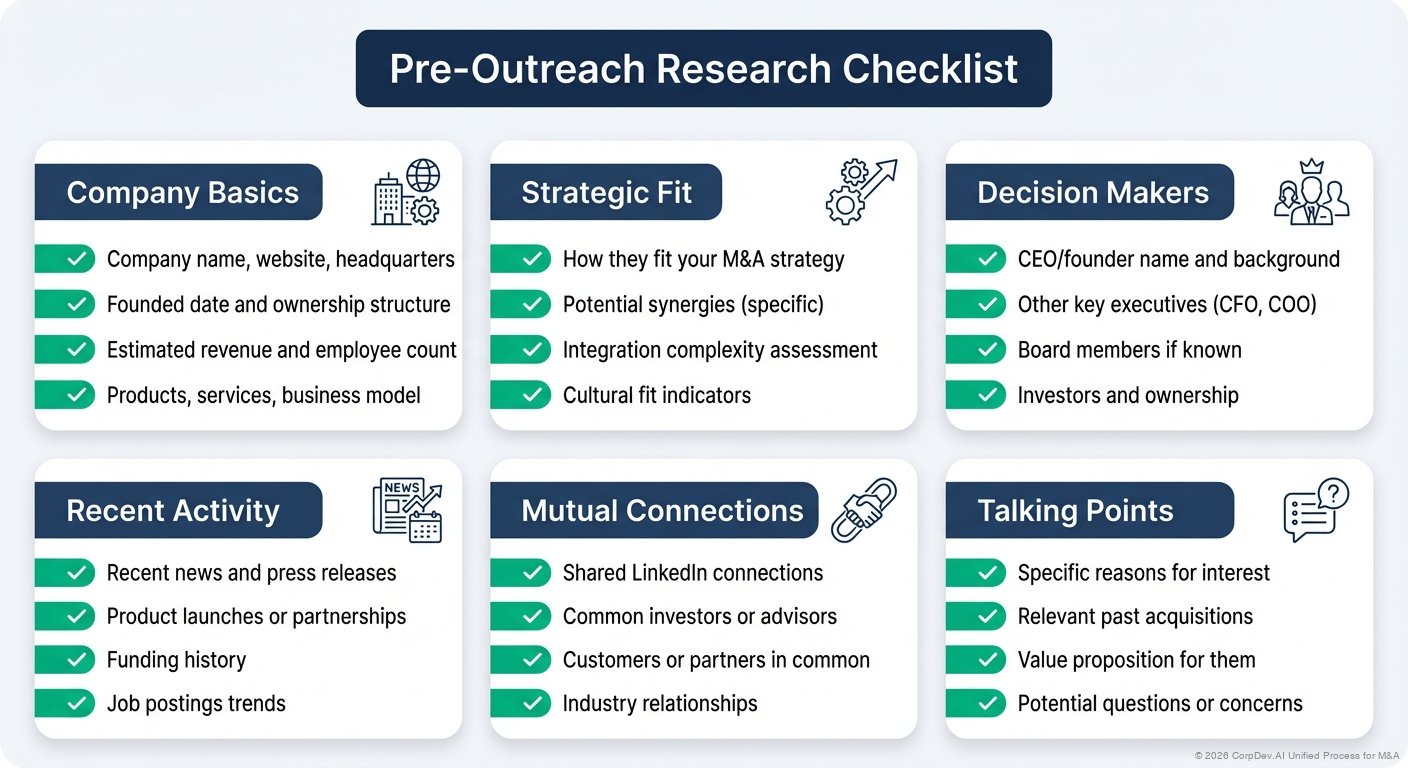 Pre-Outreach Research Checklist

Company Basics

Company name, website, headquarters
Founded date and ownership structure
Estimated revenue and employee count
Products, services, business model

Strategic Fit

How they fit your M&A strategy
Potential synergies (specific)
Integration complexity assessment
Cultural fit indicators

Decision Makers

CEO/founder name and background
Other key executives (CFO, COO)
Board members if known
Investors and ownership

Recent Activity

NEWS

Recent news and press releases
Product launches or partnerships
Funding history
Job postings trends

Mutual Connections

Shared LinkedIn connections
Common investors or advisors
Customers or partners in common
Industry relationships

Talking Points

Specific reasons for interest
Relevant past acquisitions
Value proposition for them
Potential questions or concerns

© 2026 CorpDev.AI Unified Process for M&A